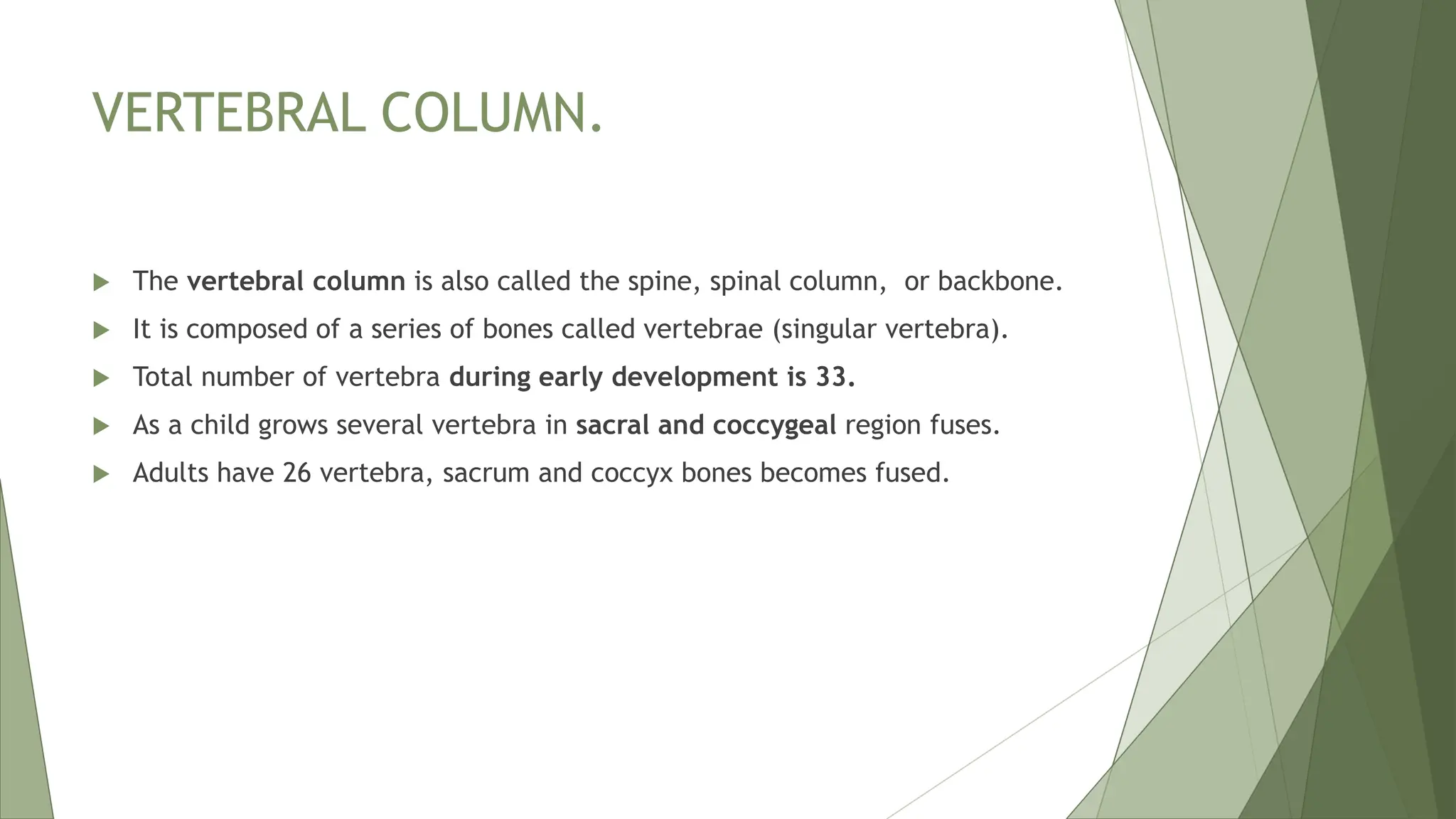 VERTEBRAL COLUMN.

The vertebral column is also called the spine, spinal column, or backbone.

It is composed of a series of bones called vertebrae (singular vertebra).

Total number of vertebra during early development is 33.

As a child grows several vertebra in sacral and coccygeal region fuses.

Adults have 26 vertebra, sacrum and coccyx bones becomes fused.